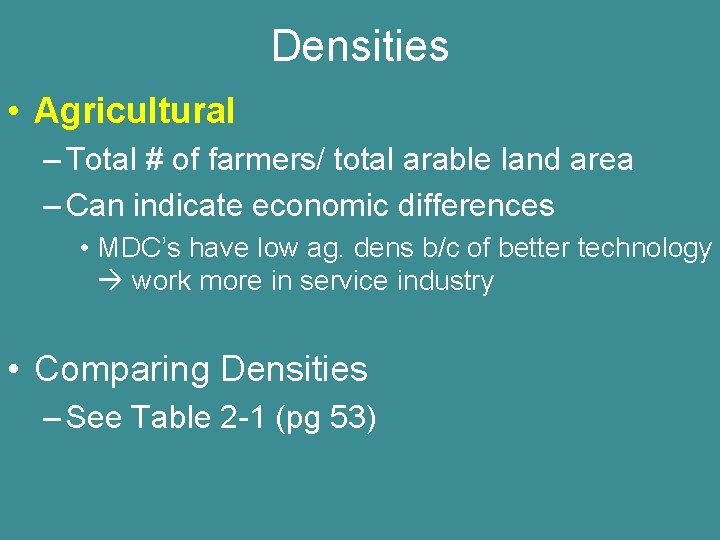 Densities

• Agricultural
– Total # of farmers/ total arable land area
– Can indicate economic differences
• MDC's have low ag. dens b/c of better technology → work more in service industry

• Comparing Densities
– See Table 2-1 (pg 53)